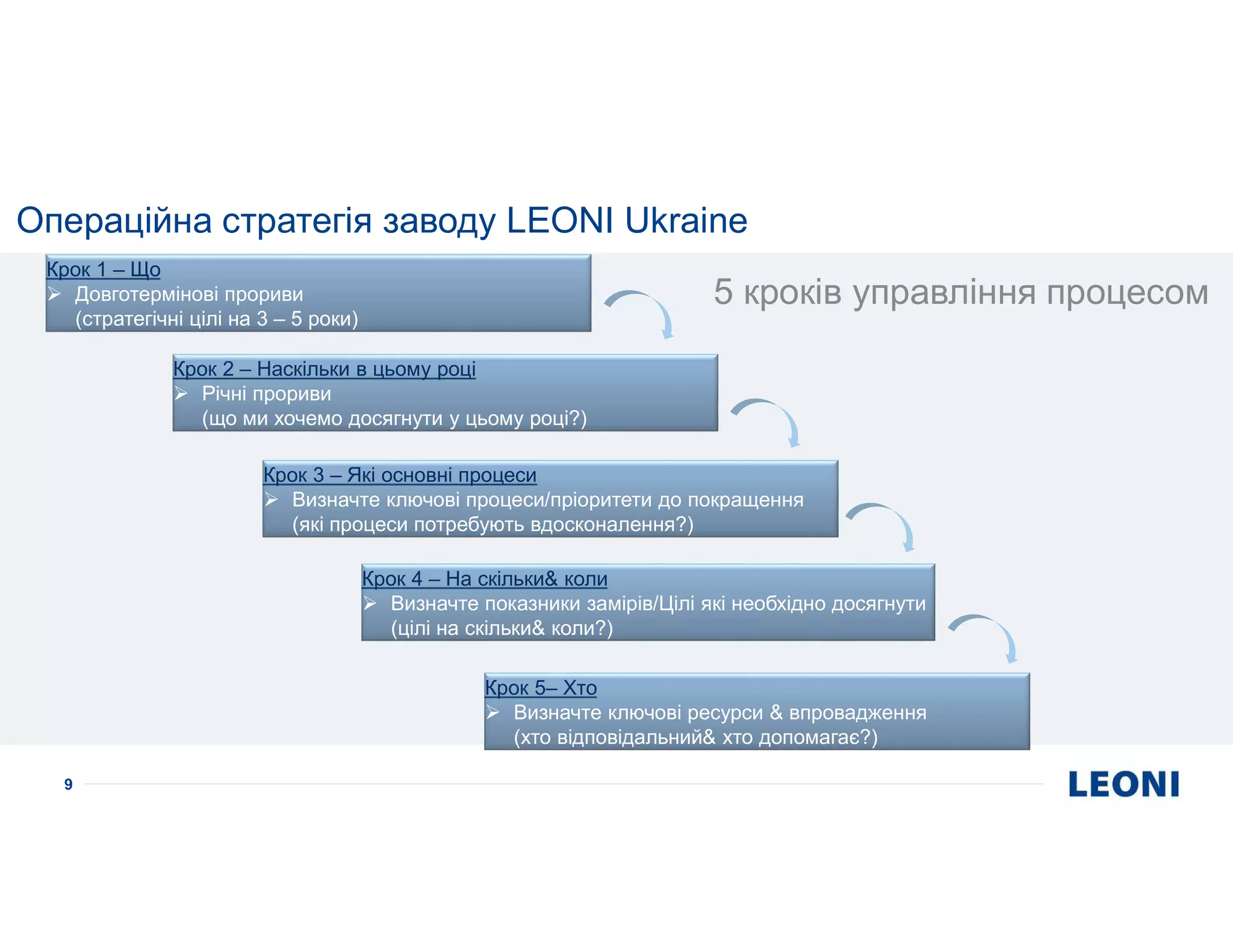 Операційна стратегія заводу LEONI Ukraine

5 кроків управління процесом

Крок 1 – Що
➢ Довготермінові прориви (стратегічні цілі на 3 – 5 роки)

Крок 2 – Наскільки в цьому році
➢ Річні прориви (що ми хочемо досягнути у цьому році?)

Крок 3 – Які основні процеси
➢ Визначте ключові процеси/пріоритети до покращення (які процеси потребують вдосконалення?)

Крок 4 – На скільки& коли
➢ Визначте показники замірів/Цілі які необхідно досягнути (цілі на скільки& коли?)

Крок 5– Хто
➢ Визначте ключові ресурси & впровадження (хто відповідальний& хто допомагає?)

9

LEONI